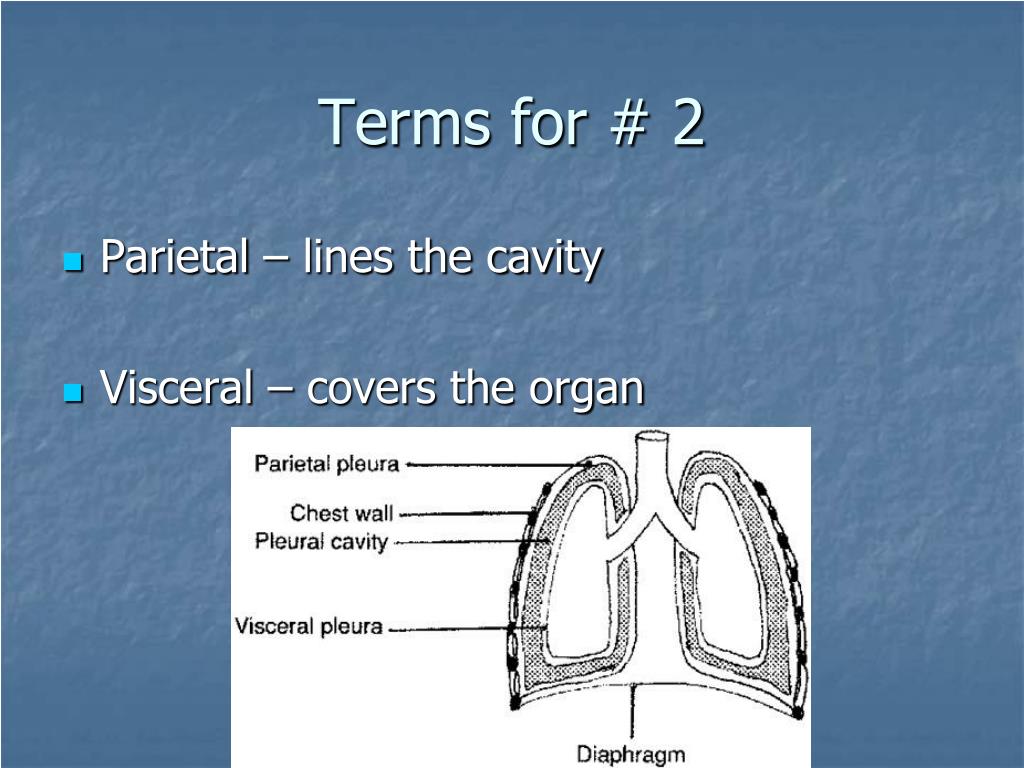 Terms for # 2

Parietal – lines the cavity

Visceral – covers the organ

Parietal pleura
Chest wall
Pleural cavity
Visceral pleura
Diaphragm